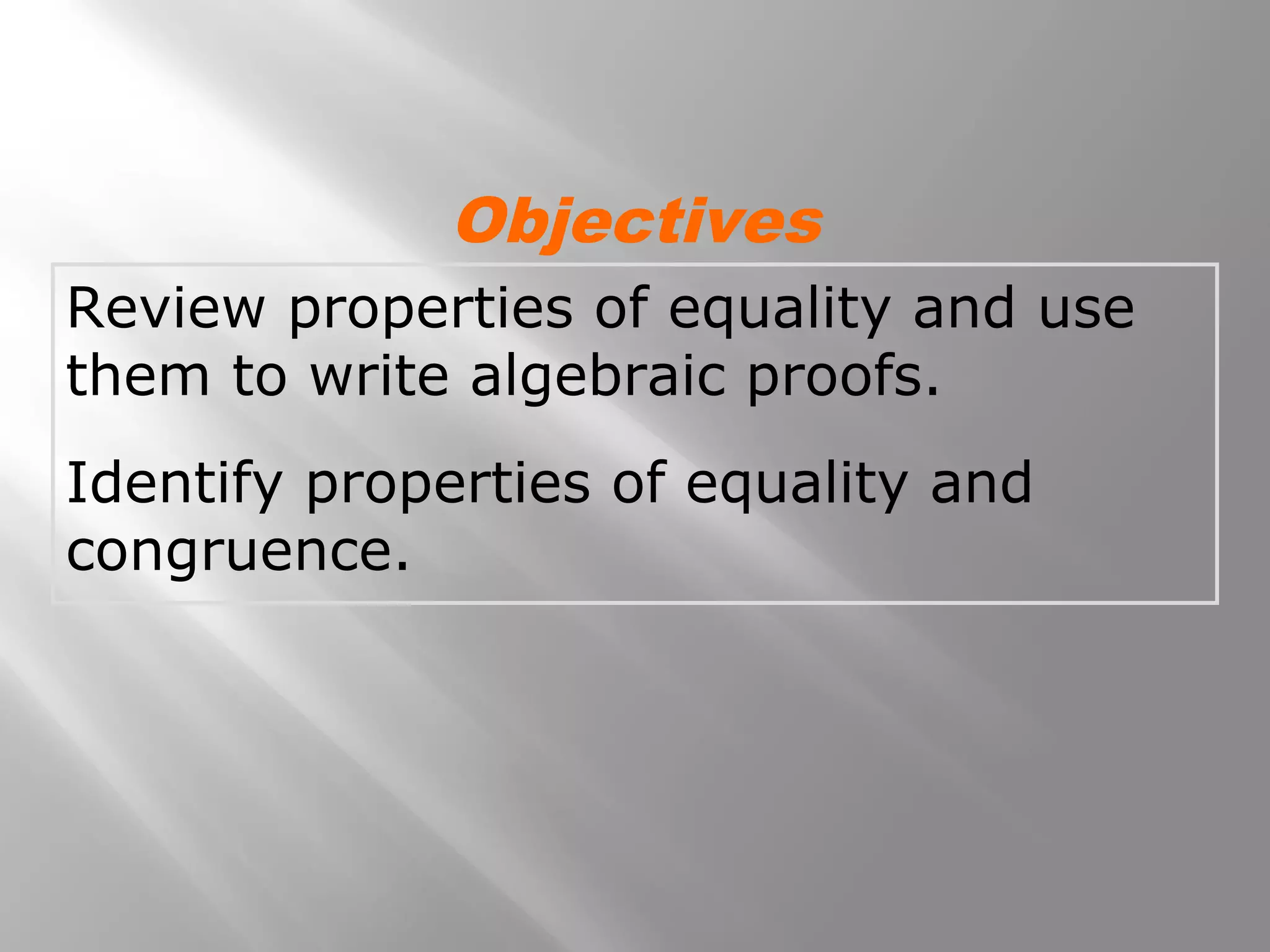 Objectives

Review properties of equality and use them to write algebraic proofs.

Identify properties of equality and congruence.